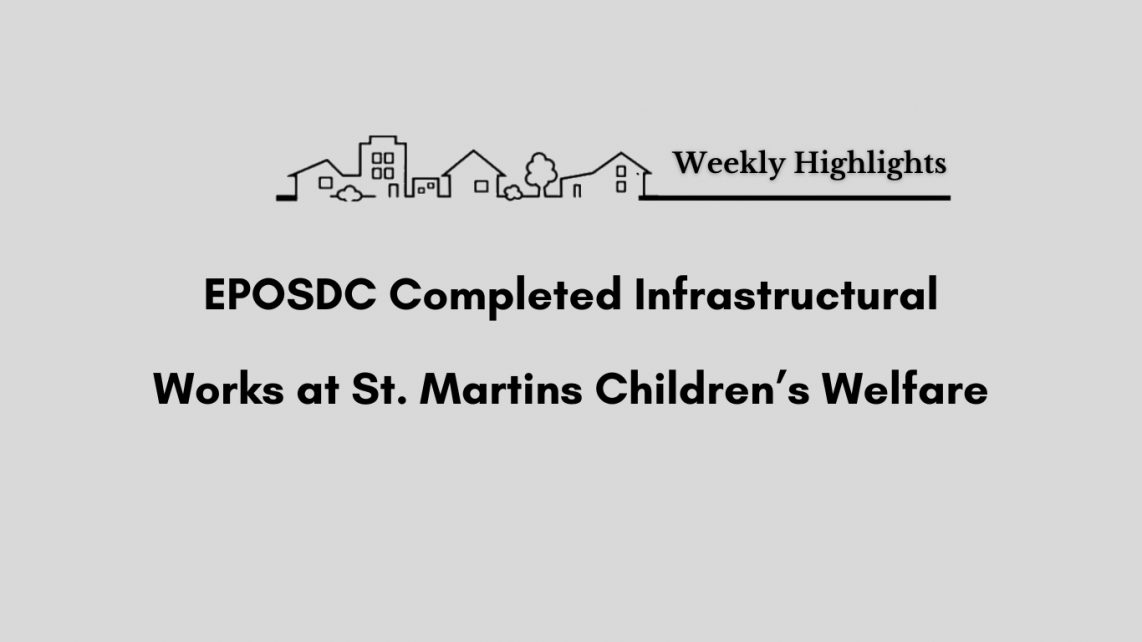 Weekly Highlights

EPOSDC Completed Infrastructural Works at St. Martins Children's Welfare